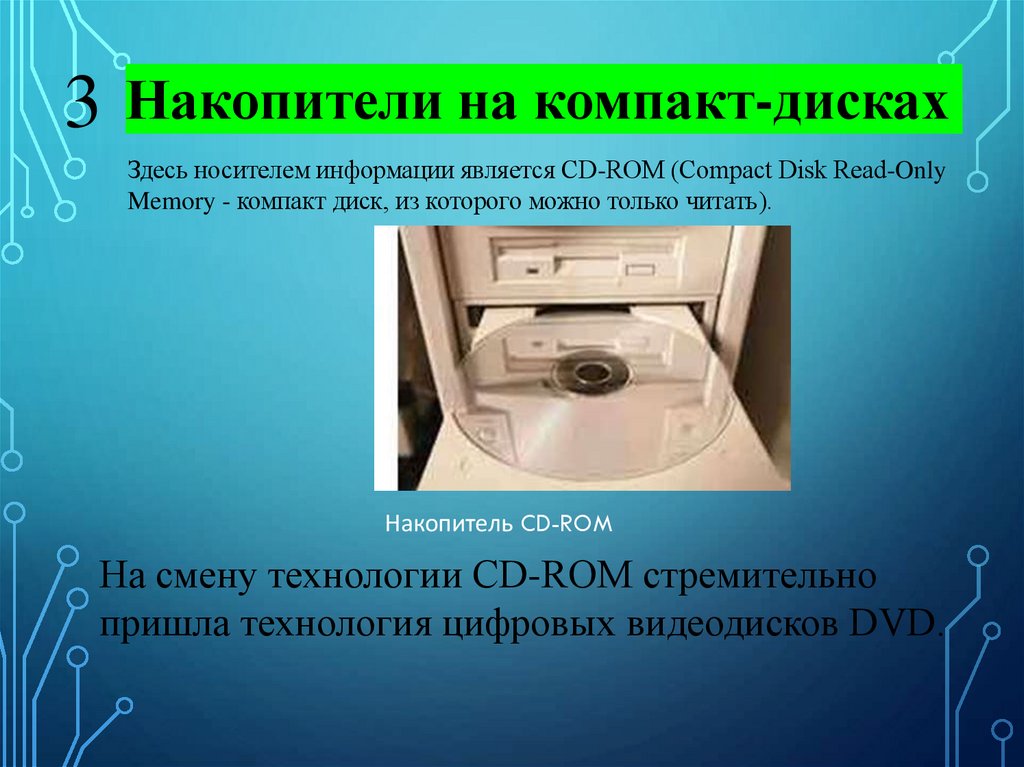 3 Накопители на компакт-дисках

Здесь носителем информации является CD-ROM (Compact Disk Read-Only Memory - компакт диск, из которого можно только читать).

Накопитель CD-ROM

На смену технологии CD-ROM стремительно пришла технология цифровых видеодисков DVD.